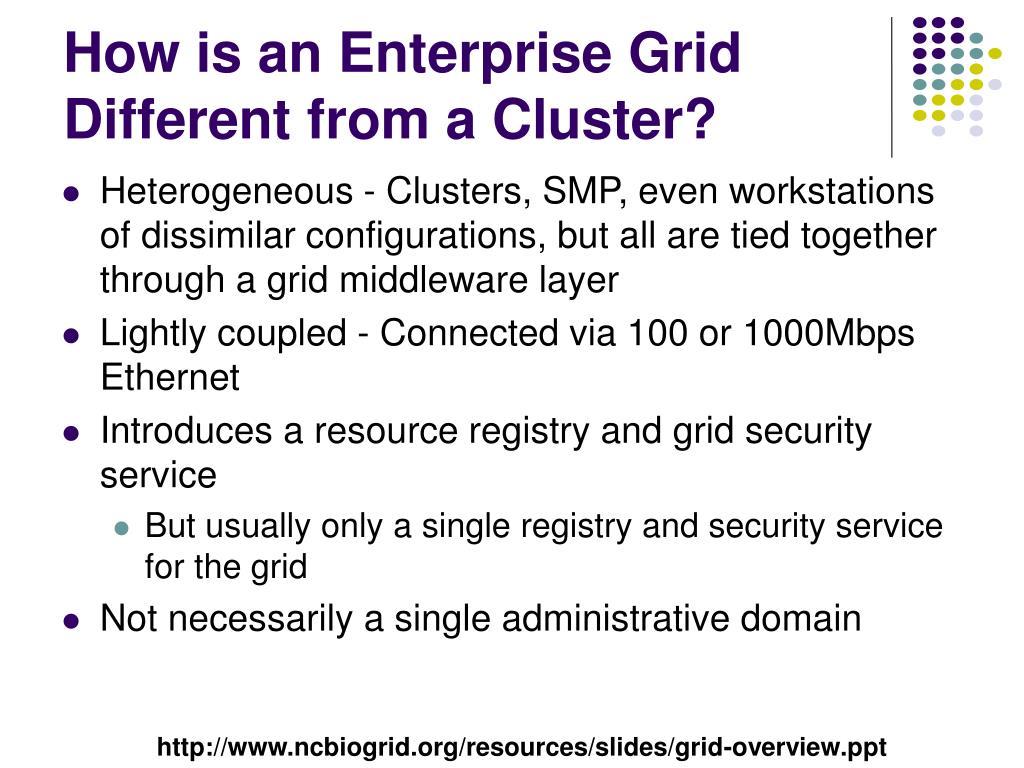 How is an Enterprise Grid Different from a Cluster?

- Heterogeneous - Clusters, SMP, even workstations of dissimilar configurations, but all are tied together through a grid middleware layer
- Lightly coupled - Connected via 100 or 1000Mbps Ethernet
- Introduces a resource registry and grid security service
  - But usually only a single registry and security service for the grid
- Not necessarily a single administrative domain

http://www.ncbiogrid.org/resources/slides/grid-overview.ppt